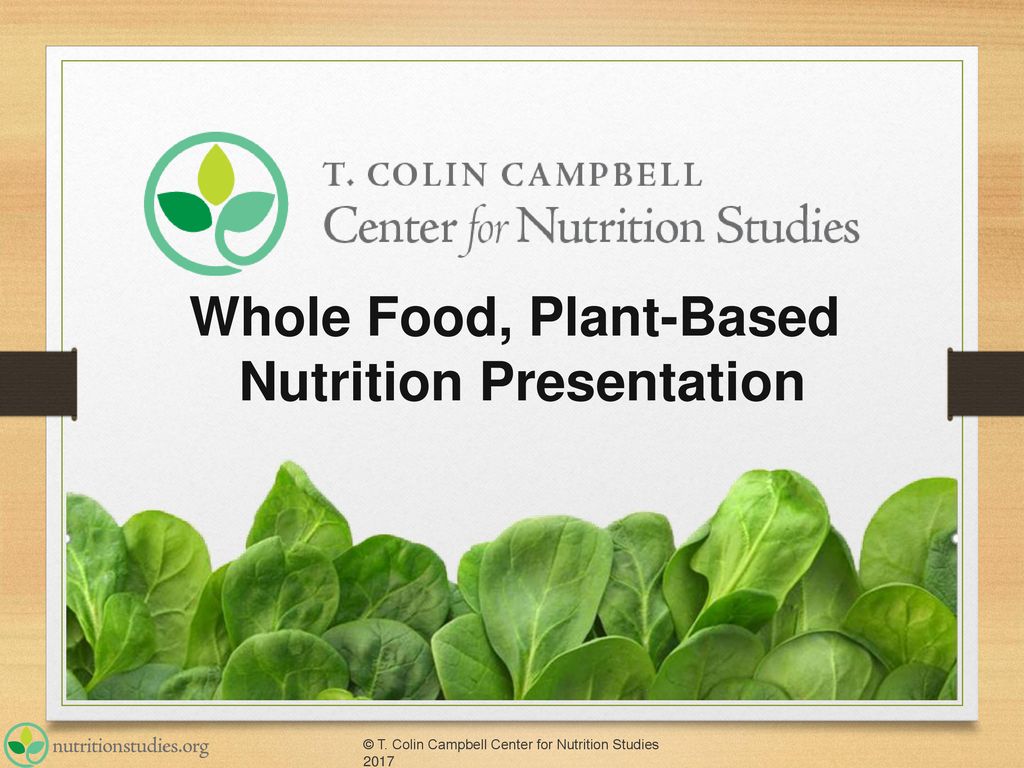 T. COLIN CAMPBELL
Center for Nutrition Studies

Whole Food, Plant-Based Nutrition Presentation

nutritionstudies.org

© T. Colin Campbell Center for Nutrition Studies 2017